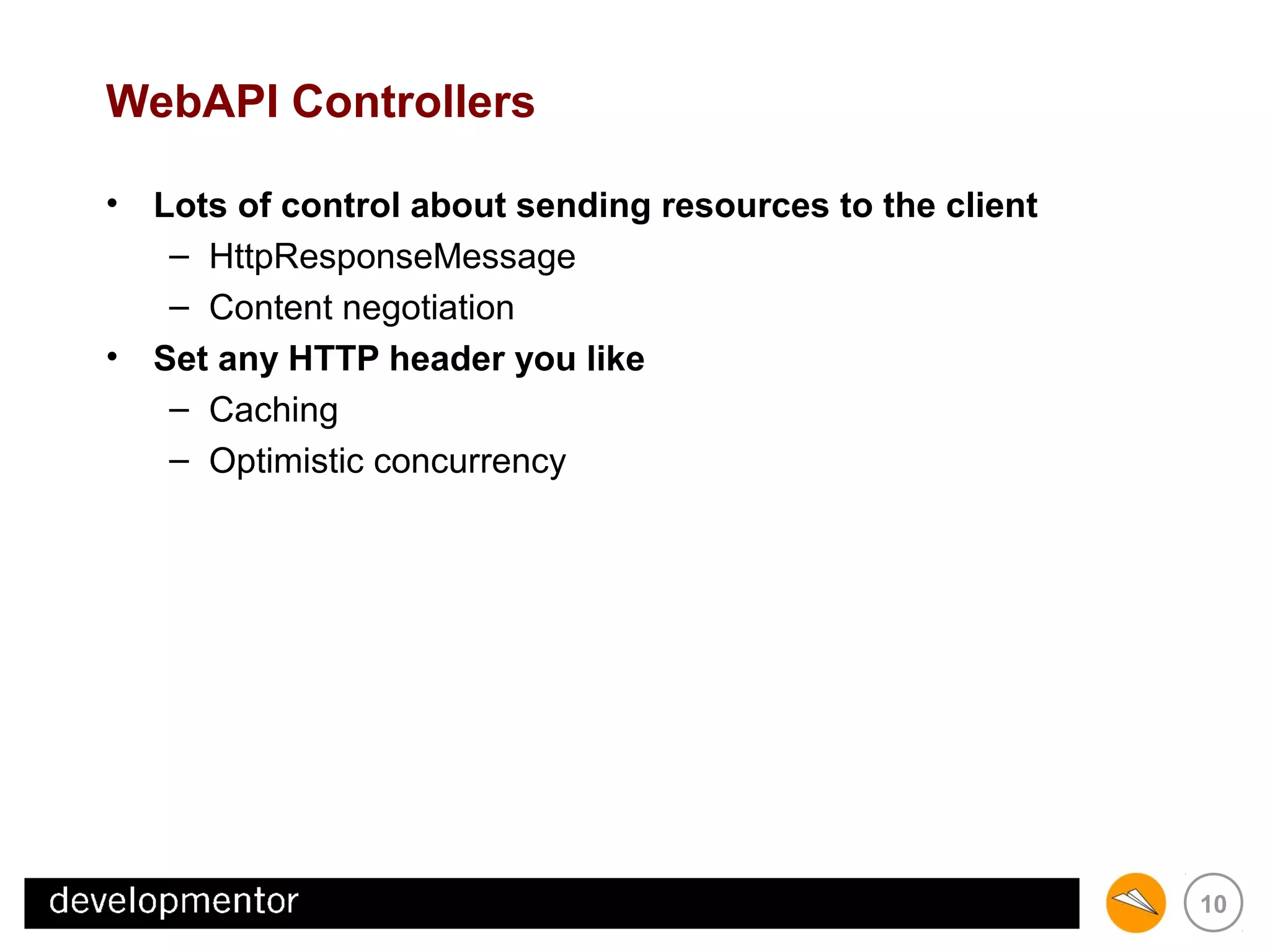 WebAPI Controllers

• Lots of control about sending resources to the client
– HttpResponseMessage
– Content negotiation
• Set any HTTP header you like
– Caching
– Optimistic concurrency

developmentor

10